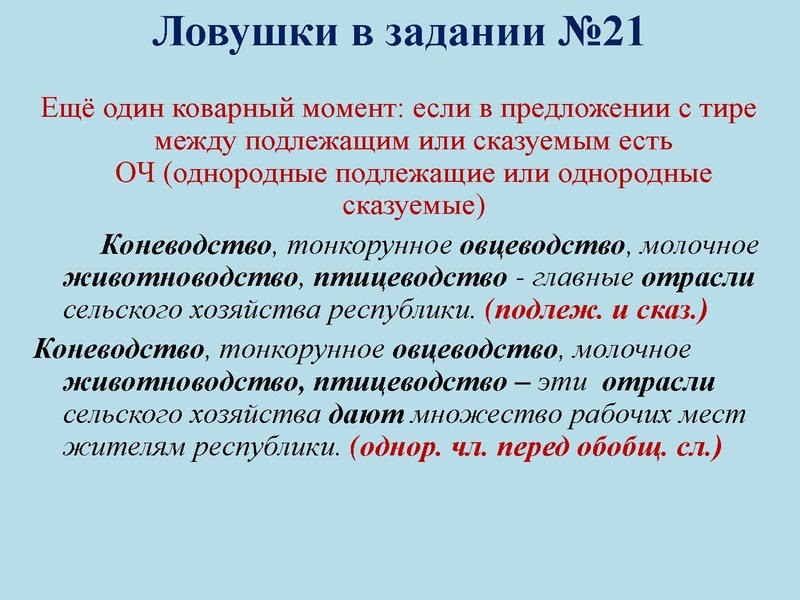 Ловушки в задании №21

Ещё один коварный момент: если в предложении с тире между подлежащим или сказуемым есть ОЧ (однородные подлежащие или однородные сказуемые)

Коневодство, тонкорунное овцеводство, молочное животноводство, птицеводство - главные отрасли сельского хозяйства республики. (подлеж. и сказ.)

Коневодство, тонкорунное овцеводство, молочное животноводство, птицеводство – эти отрасли сельского хозяйства дают множество рабочих мест жителям республики. (однор. чл. перед обобщ. сл.)